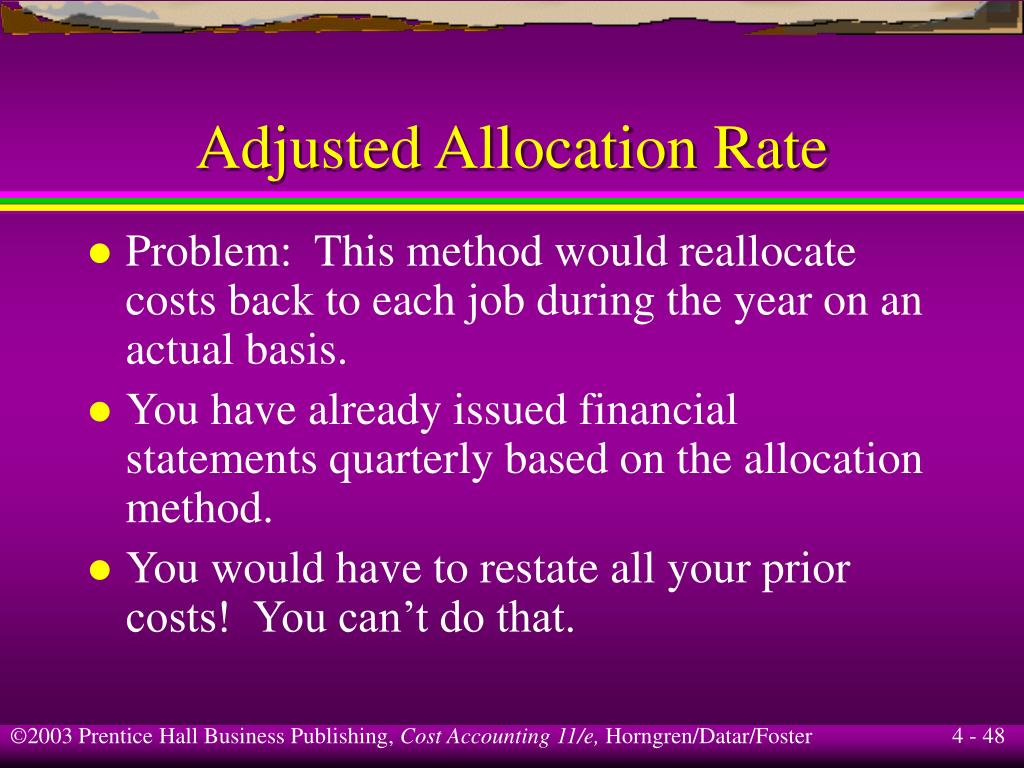 Adjusted Allocation Rate

- Problem: This method would reallocate costs back to each job during the year on an actual basis.
- You have already issued financial statements quarterly based on the allocation method.
- You would have to restate all your prior costs! You can’t do that.

©2003 Prentice Hall Business Publishing, Cost Accounting 11/e, Horngren/Datar/Foster

4 - 48